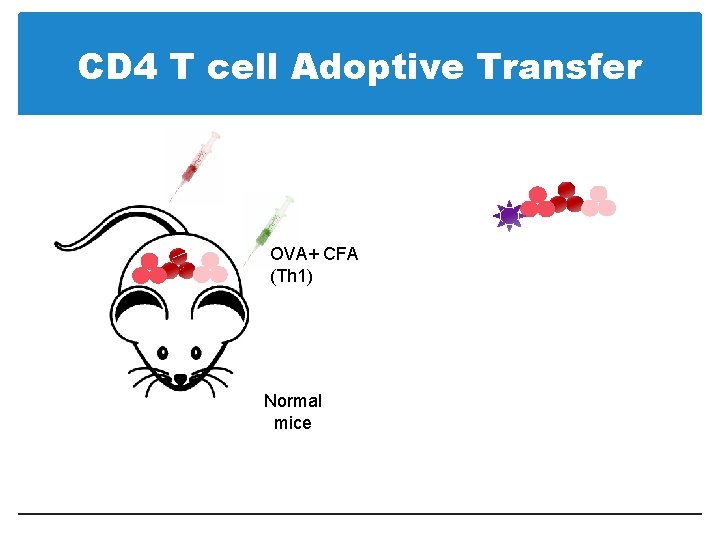 CD4 T cell Adoptive Transfer

OVA+ CFA
(Th1)

Normal
mice